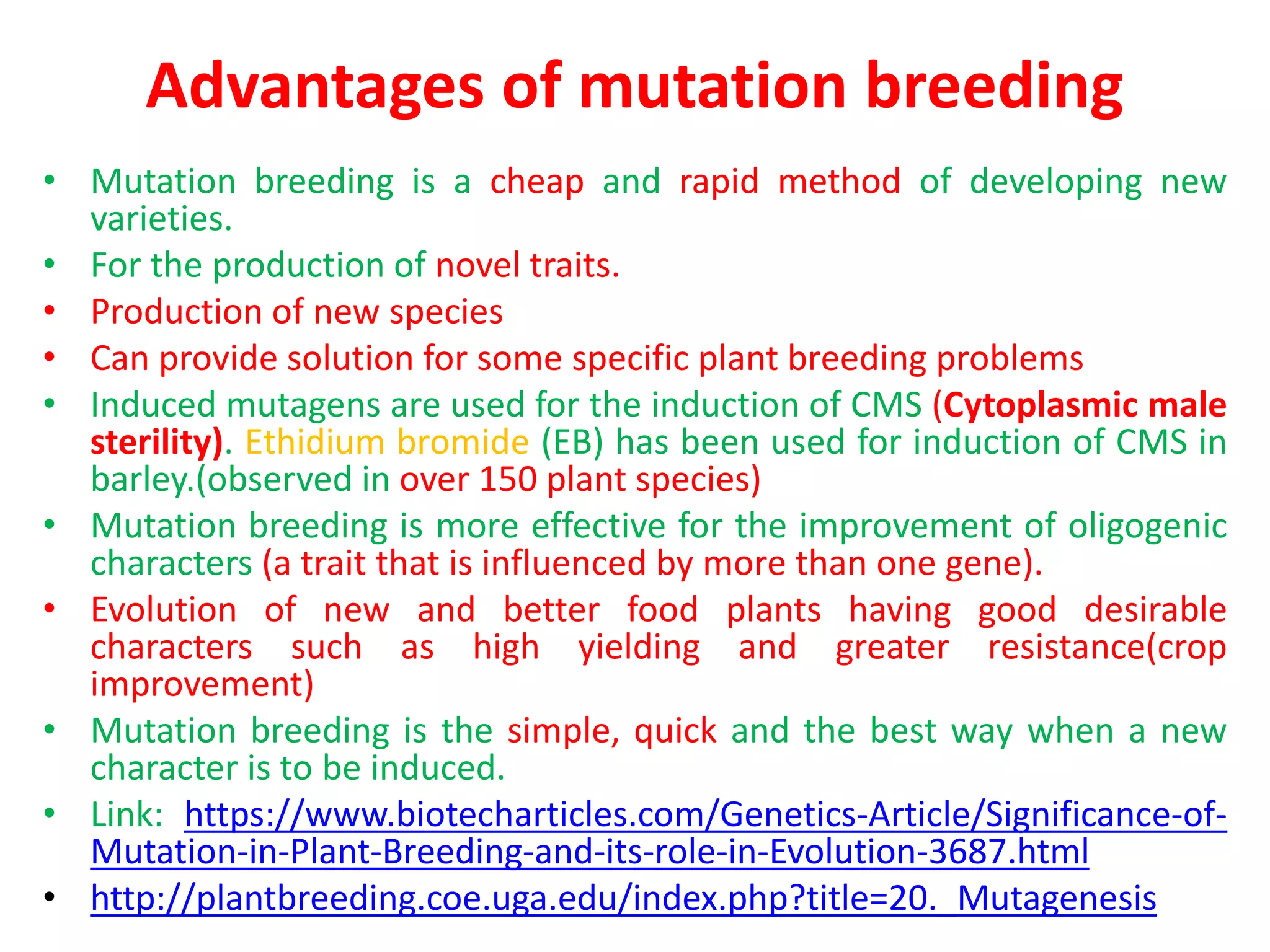 Advantages of mutation breeding

• Mutation breeding is a cheap and rapid method of developing new varieties.
• For the production of novel traits.
• Production of new species
• Can provide solution for some specific plant breeding problems
• Induced mutagens are used for the induction of CMS (Cytoplasmic male sterility). Ethidium bromide (EB) has been used for induction of CMS in barley.(observed in over 150 plant species)
• Mutation breeding is more effective for the improvement of oligogenic characters (a trait that is influenced by more than one gene).
• Evolution of new and better food plants having good desirable characters such as high yielding and greater resistance(crop improvement)
• Mutation breeding is the simple, quick and the best way when a new character is to be induced.
• Link: https://www.biotecharticles.com/Genetics-Article/Significance-of-Mutation-in-Plant-Breeding-and-its-role-in-Evolution-3687.html
• http://plantbreeding.coe.uga.edu/index.php?title=20._Mutagenesis